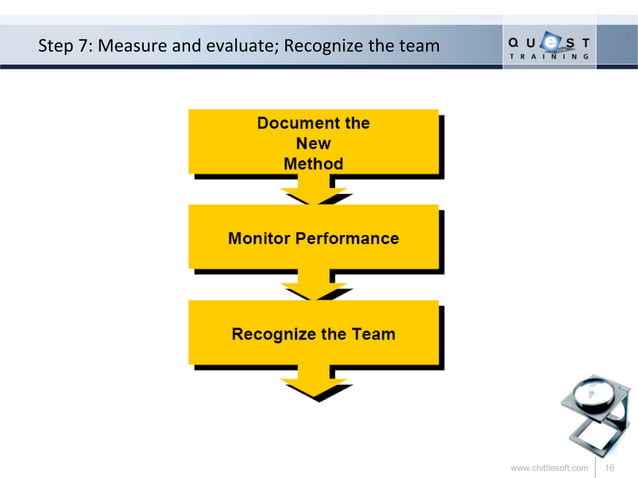 Step 7: Measure and evaluate; Recognize the team

QUEST
TRAINING

Document the New Method

Monitor Performance

Recognize the Team

www.chittlesoft.com 16